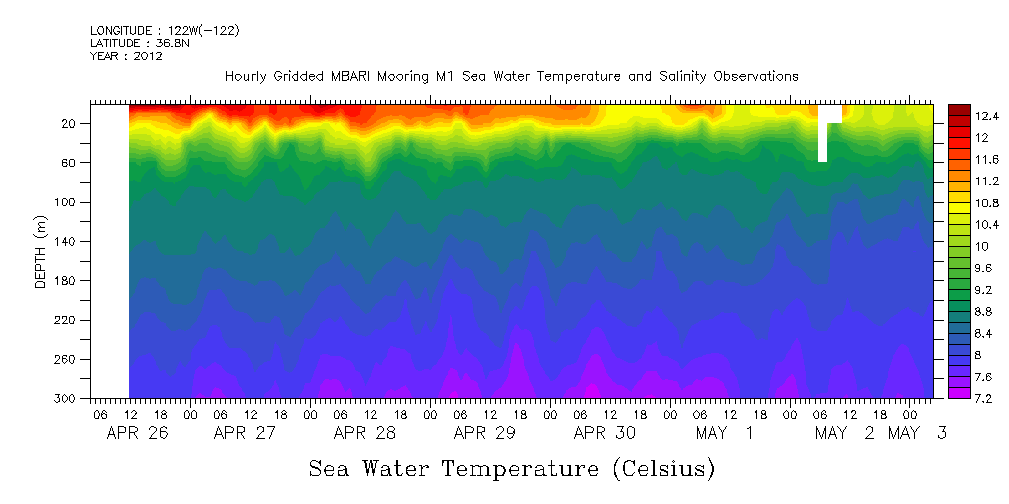 LONGITUDE : 122W(-122)
LATITUDE : 36.8N
YEAR : 2012

Hourly Gridded MBARI Mooring M1 Sea Water Temperature and Salinity Observations

DEPTH (m)

20
60
100
140
180
220
260
300

12.4
12
11.6
11.2
10.8
10.4
10
9.6
9.2
8.8
8.4
8
7.6
7.2

06 12 18 00 06 12 18 00 06 12 18 00 06 12 18 00 06 12 18 00 06 12 18 00 06 12 18 00

APR 26 APR 27 APR 28 APR 29 APR 30 MAY 1 MAY 2 MAY 3

Sea Water Temperature (Celsius)